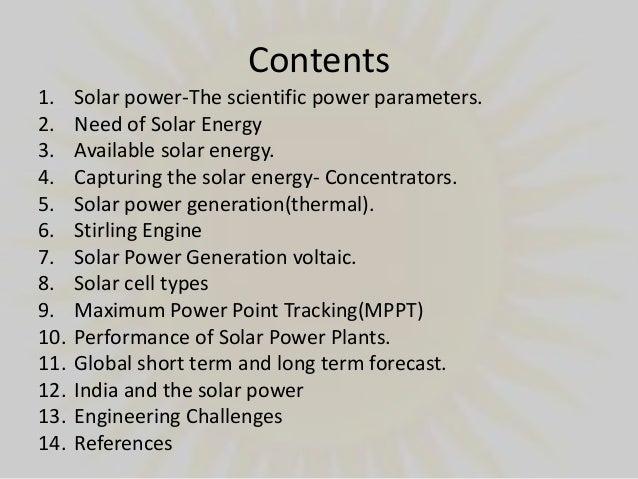 Contents

1. Solar power-The scientific power parameters.
2. Need of Solar Energy
3. Available solar energy.
4. Capturing the solar energy- Concentrators.
5. Solar power generation(thermal).
6. Stirling Engine
7. Solar Power Generation voltaic.
8. Solar cell types
9. Maximum Power Point Tracking(MPPT)
10. Performance of Solar Power Plants.
11. Global short term and long term forecast.
12. India and the solar power
13. Engineering Challenges
14. References